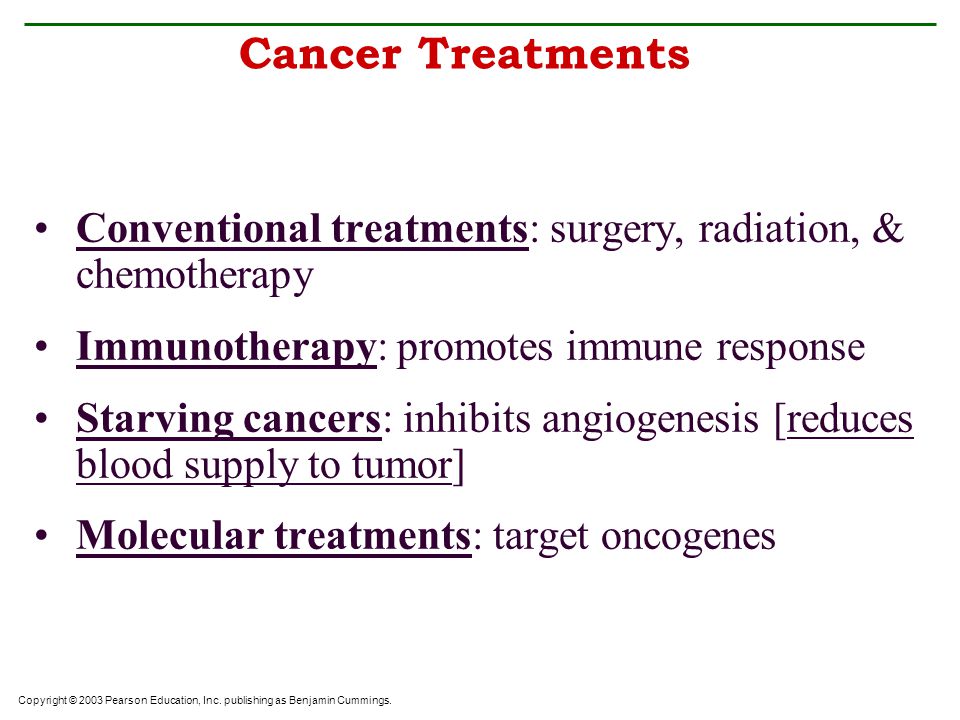 Cancer Treatments

• Conventional treatments: surgery, radiation, & chemotherapy

• Immunotherapy: promotes immune response

• Starving cancers: inhibits angiogenesis [reduces blood supply to tumor]

• Molecular treatments: target oncogenes

Copyright © 2003 Pearson Education, Inc. publishing as Benjamin Cummings.